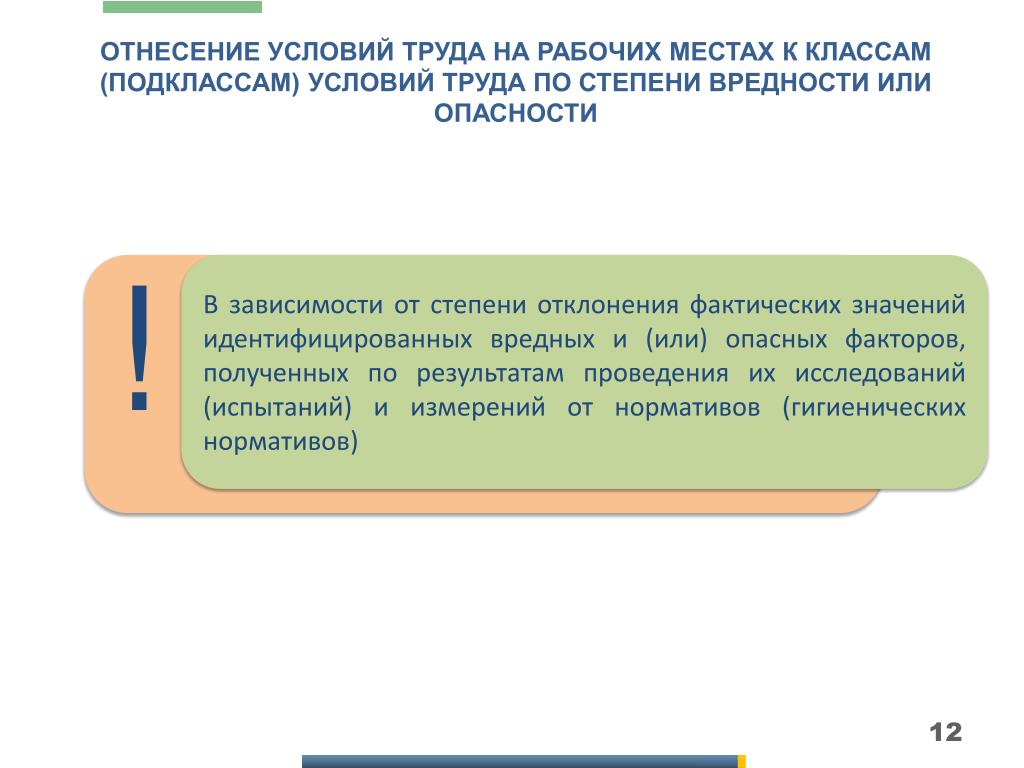 ОТНЕСЕНИЕ УСЛОВИЙ ТРУДА НА РАБОЧИХ МЕСТАХ К КЛАССАМ (ПОДКЛАССАМ) УСЛОВИЙ ТРУДА ПО СТЕПЕНИ ВРЕДНОСТИ ИЛИ ОПАСНОСТИ

!

В зависимости от степени отклонения фактических значений идентифицированных вредных и (или) опасных факторов, полученных по результатам проведения их исследований (испытаний) и измерений от нормативов (гигиенических нормативов)

12